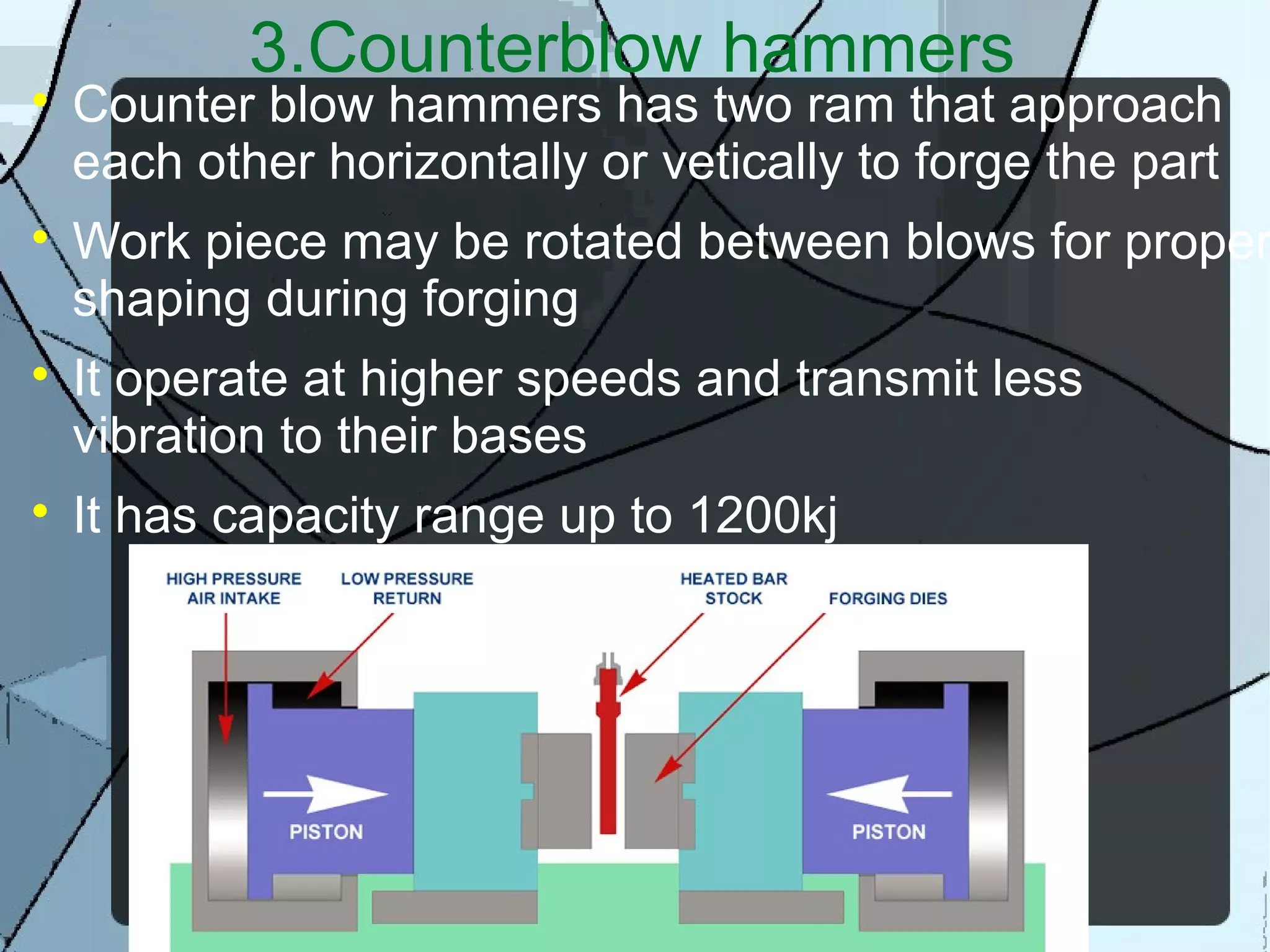 3.Counterblow hammers

• Counter blow hammers has two ram that approach each other horizontally or vetically to forge the part

• Work piece may be rotated between blows for proper shaping during forging

• It operate at higher speeds and transmit less vibration to their bases

• It has capacity range up to 1200kj

HIGH PRESSURE AIR INTAKE

LOW PRESSURE RETURN

HEATED BAR STOCK

FORGING DIES

PISTON

PISTON